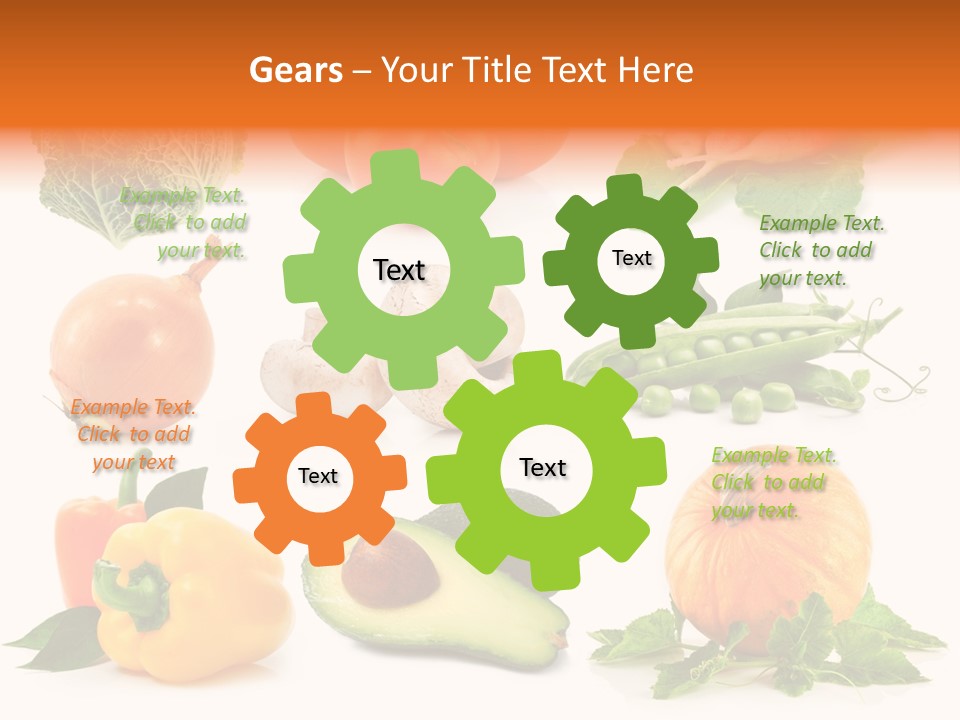 Gears – Your Title Text Here

Example Text. Click to add your text.

Text

Text

Example Text. Click to add your text.

Example Text. Click to add your text

Text

Text

Example Text. Click to add your text.